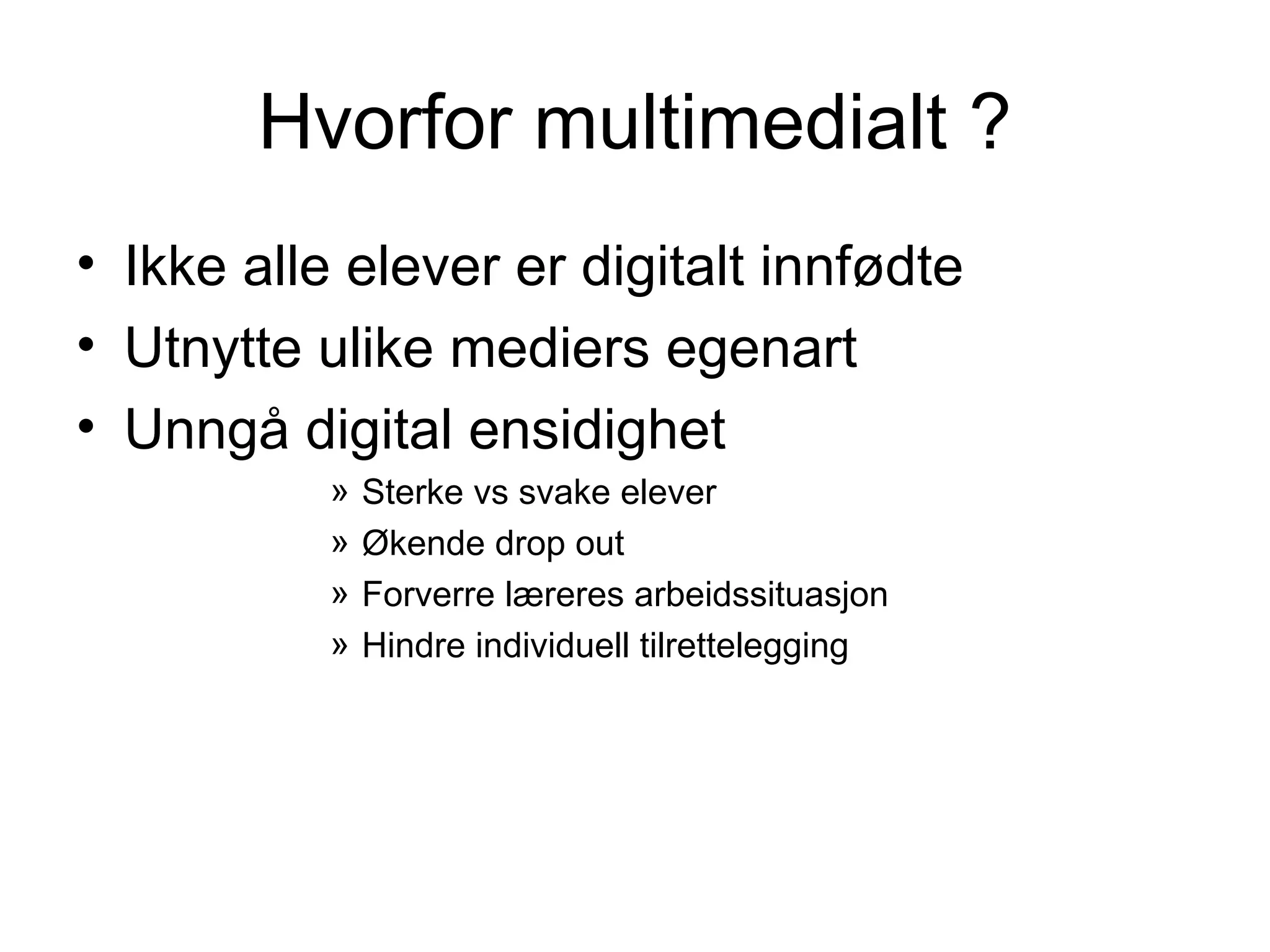 Hvorfor multimedialt ?

• Ikke alle elever er digitalt innfødte
• Utnytte ulike mediers egenart
• Unngå digital ensidighet
» Sterke vs svake elever
» Økende drop out
» Forverre læreres arbeidssituasjon
» Hindre individuell tilrettelegging